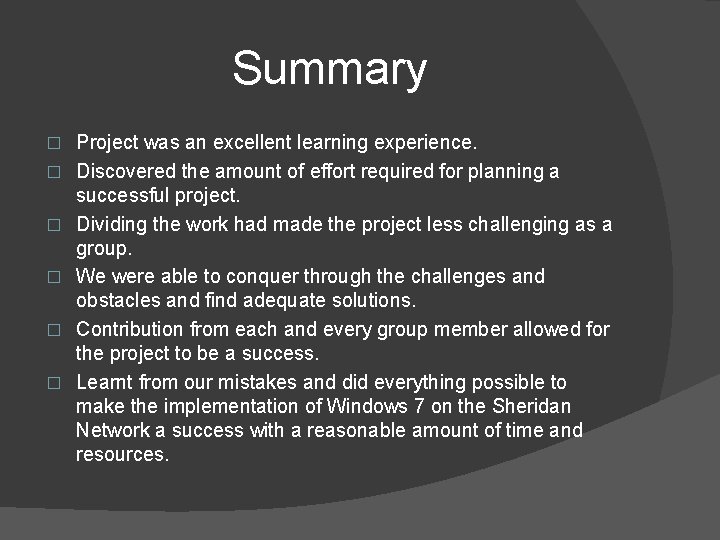 Summary

□ Project was an excellent learning experience.

□ Discovered the amount of effort required for planning a successful project.

□ Dividing the work had made the project less challenging as a group.

□ We were able to conquer through the challenges and obstacles and find adequate solutions.

□ Contribution from each and every group member allowed for the project to be a success.

□ Learnt from our mistakes and did everything possible to make the implementation of Windows 7 on the Sheridan Network a success with a reasonable amount of time and resources.